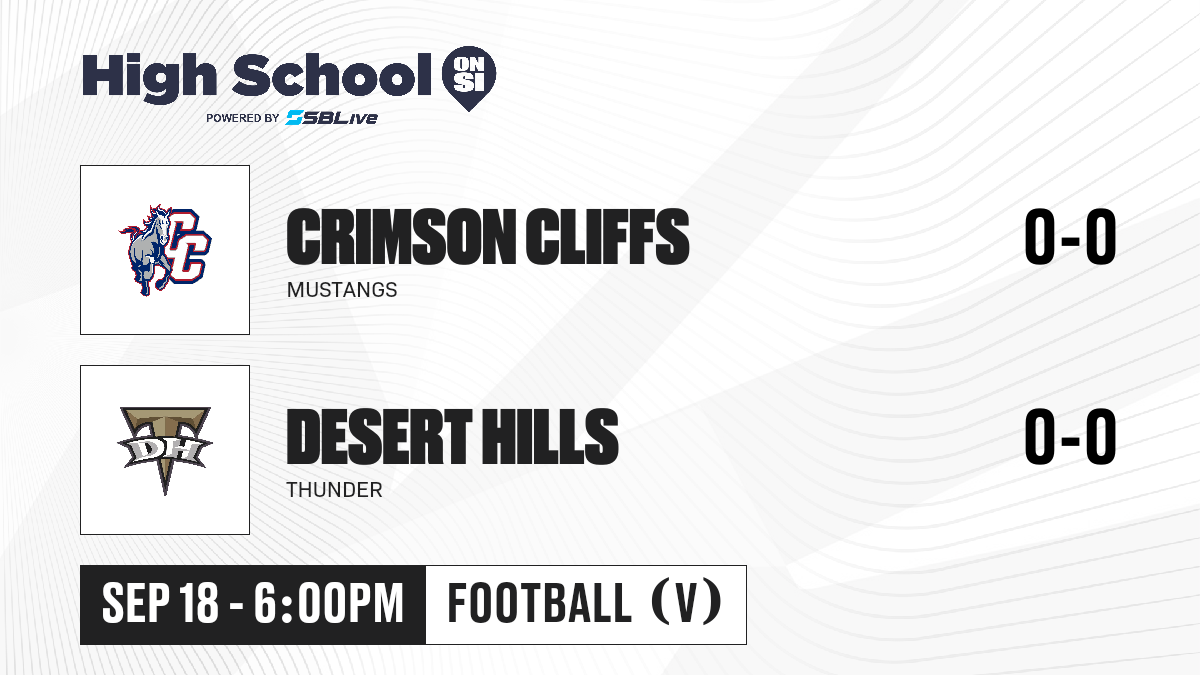 High School ON SI
POWERED BY SBLive

CC
CRIMSON CLIFFS
MUSTANGS
0-0

DH
DESERT HILLS
THUNDER
0-0

SEP 18 - 6:00PM
FOOTBALL (V)